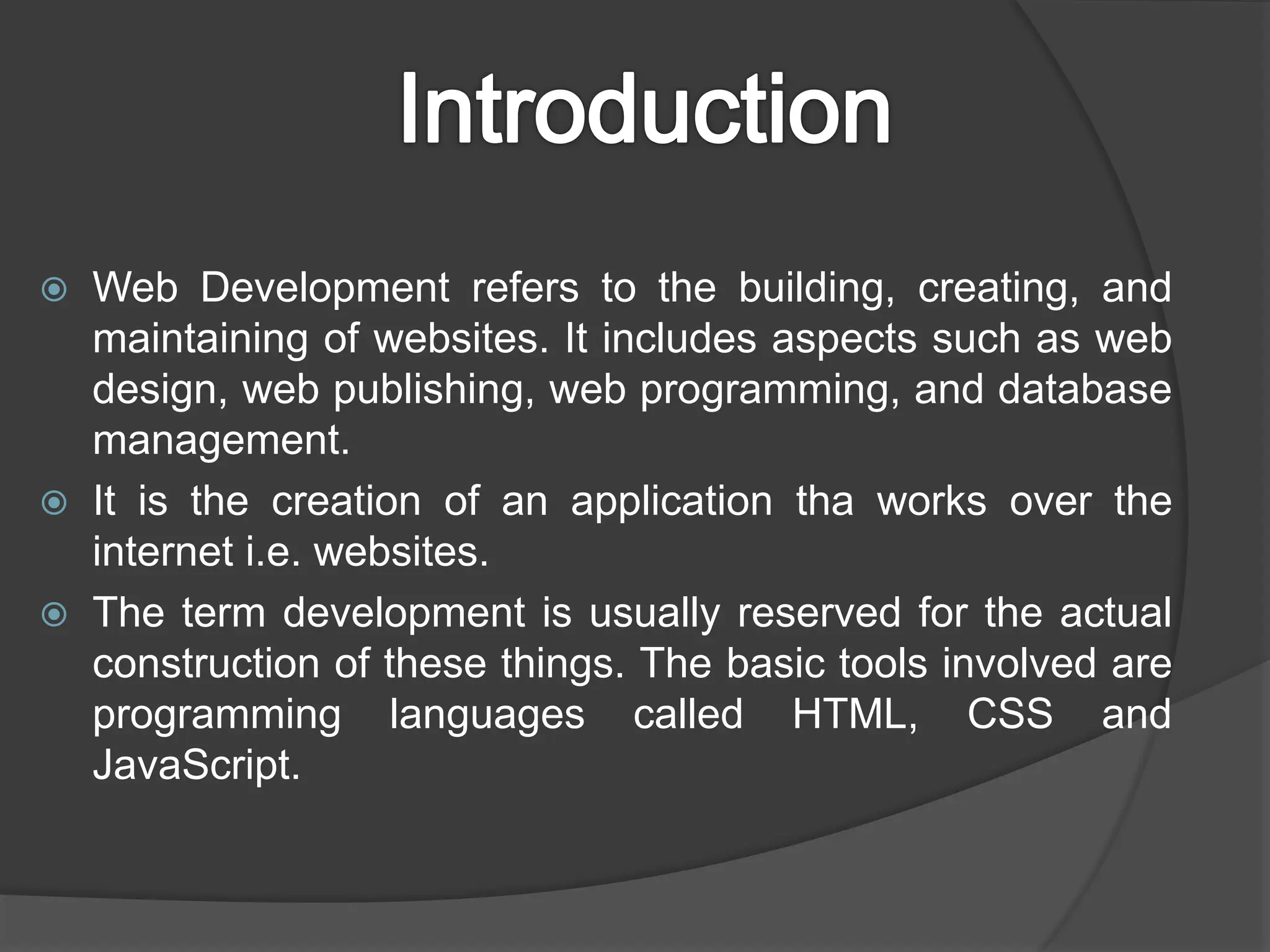 Introduction

Web Development refers to the building, creating, and maintaining of websites. It includes aspects such as web design, web publishing, web programming, and database management.

It is the creation of an application tha works over the internet i.e. websites.

The term development is usually reserved for the actual construction of these things. The basic tools involved are programming languages called HTML, CSS and JavaScript.